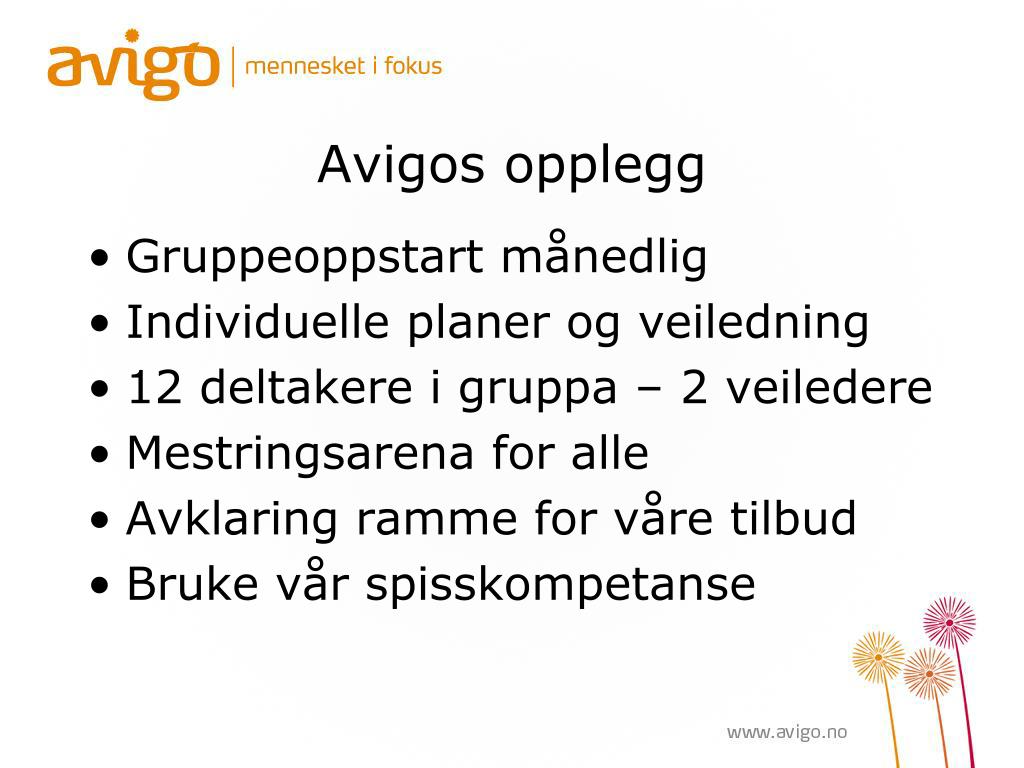 avigo | mennesket i fokus

Avigos opplegg

• Gruppeoppstart månedlig
• Individuelle planer og veiledning
• 12 deltakere i gruppa – 2 veiledere
• Mestringsarena for alle
• Avklaring ramme for våre tilbud
• Bruke vår spisskompetanse

www.avigo.no